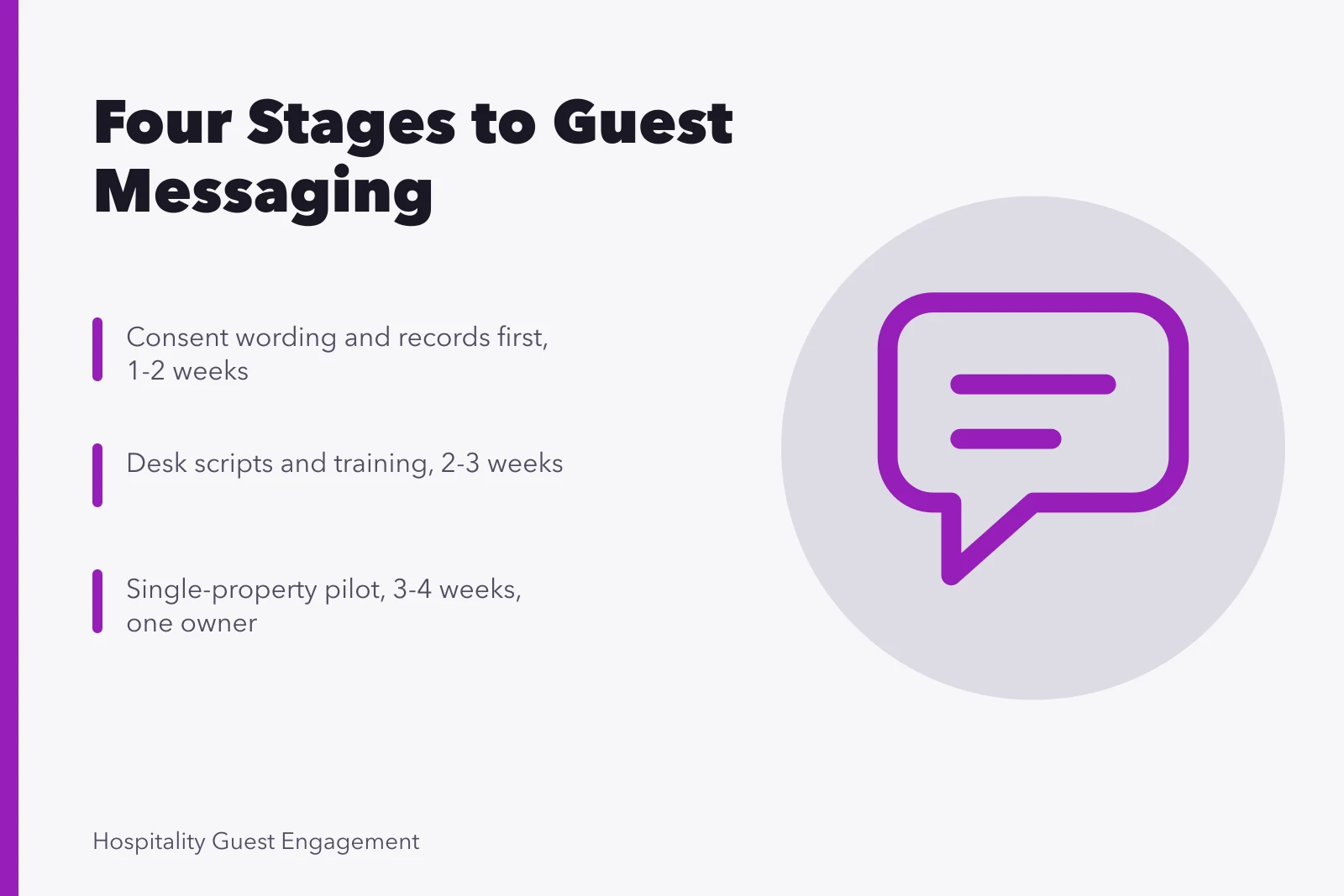 Four Stages to Guest Messaging

Consent wording and records first, 1-2 weeks

Desk scripts and training, 2-3 weeks

Single-property pilot, 3-4 weeks, one owner

Hospitality Guest Engagement